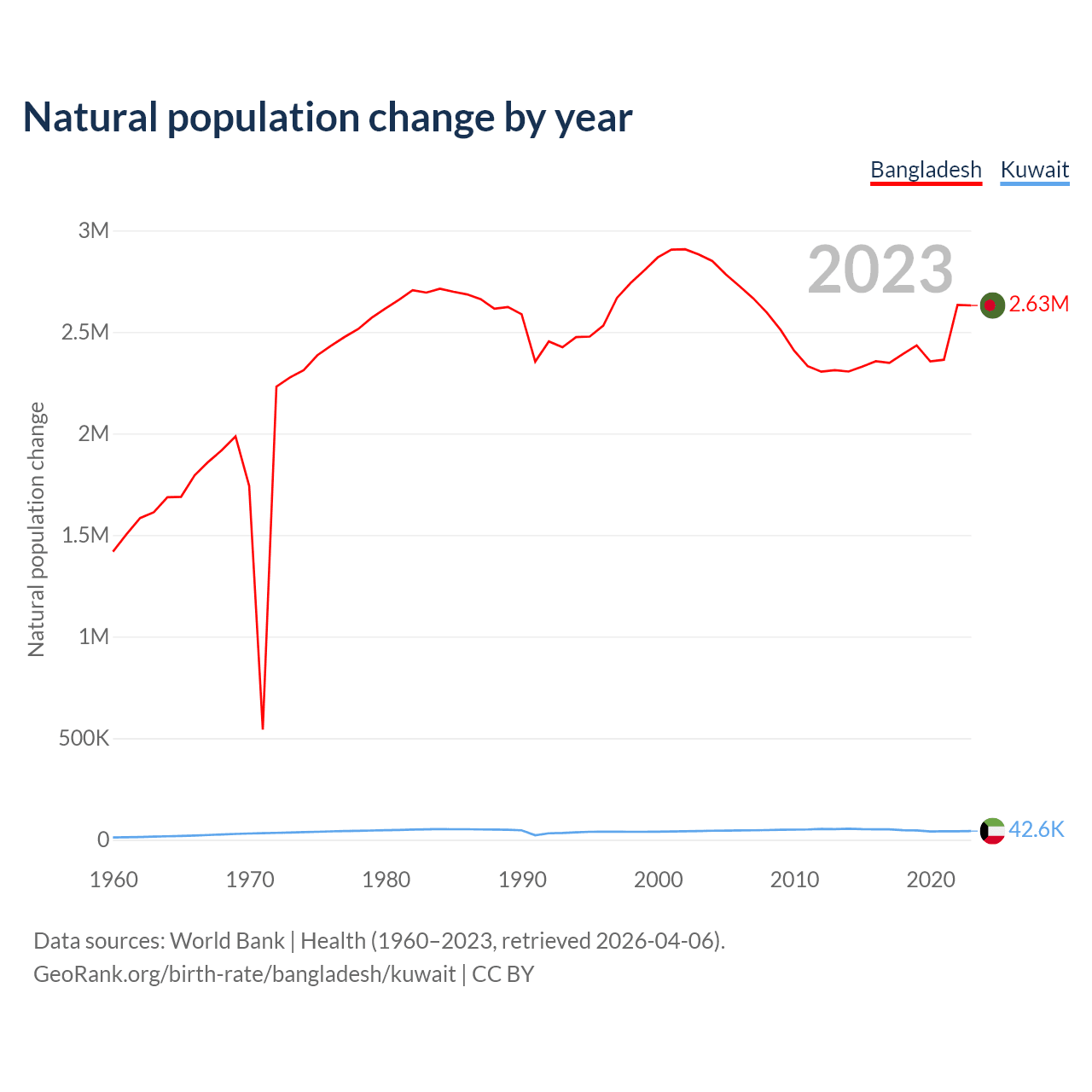 Natural population change by year

Bangladesh Kuwait

2023

Natural population change

3M
2.5M
2M
1.5M
1M
500K
0

2.63M
42.6K

1960 1970 1980 1990 2000 2010 2020

Data sources: World Bank | Health (1960–2023, retrieved 2026-04-06).
GeoRank.org/birth-rate/bangladesh/kuwait | CC BY